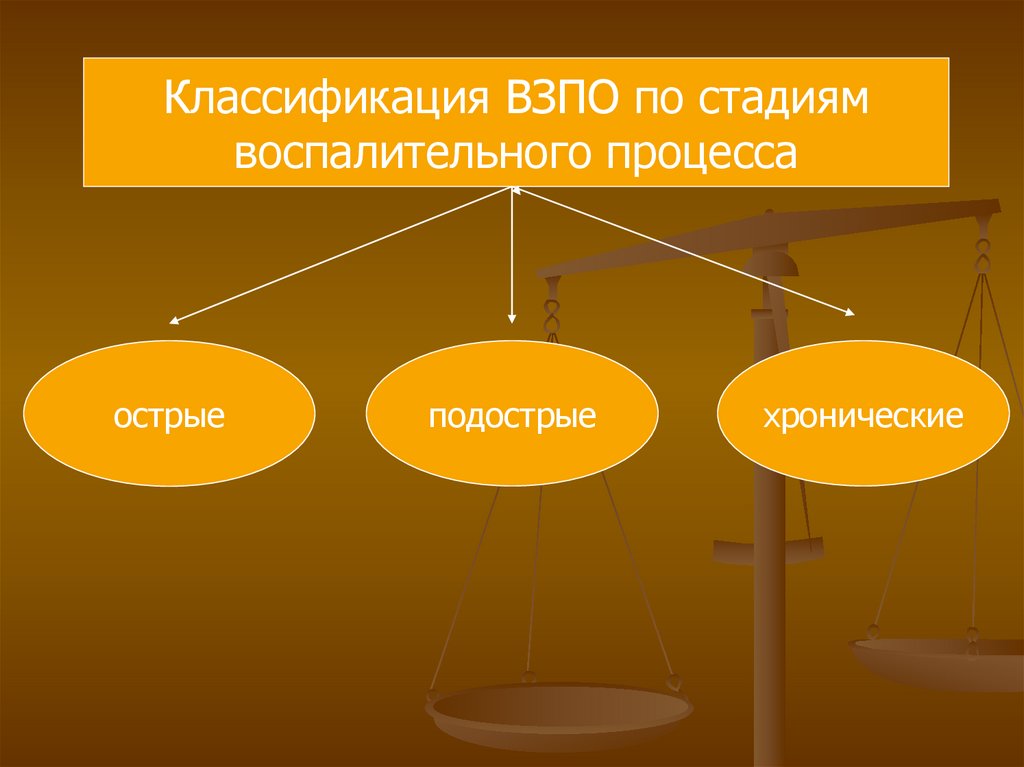 Классификация ВЗПО по стадиям воспалительного процесса

острые

подострые

хронические